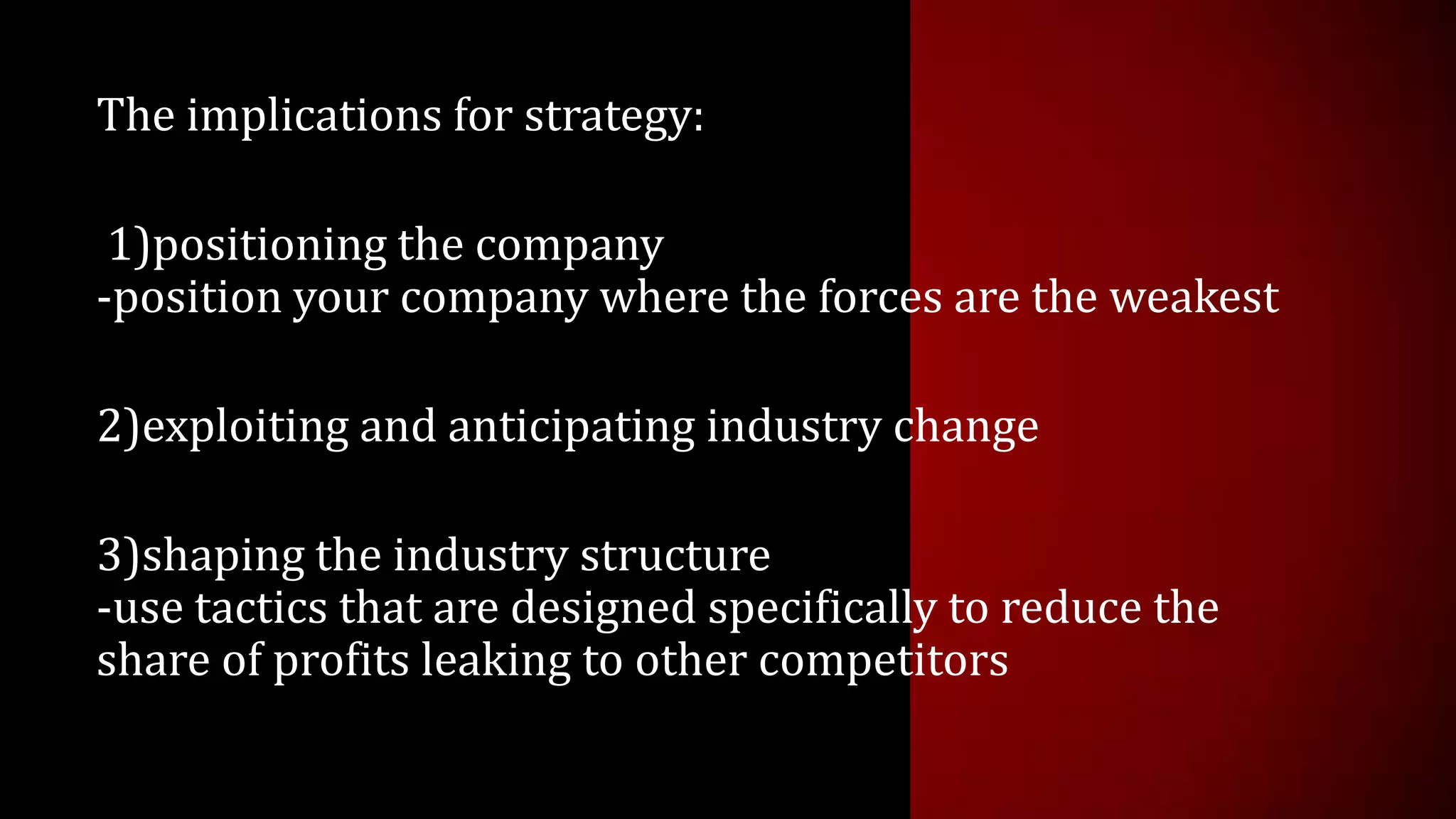 The implications for strategy:

1)positioning the company
-position your company where the forces are the weakest

2)exploiting and anticipating industry change

3)shaping the industry structure
-use tactics that are designed specifically to reduce the share of profits leaking to other competitors